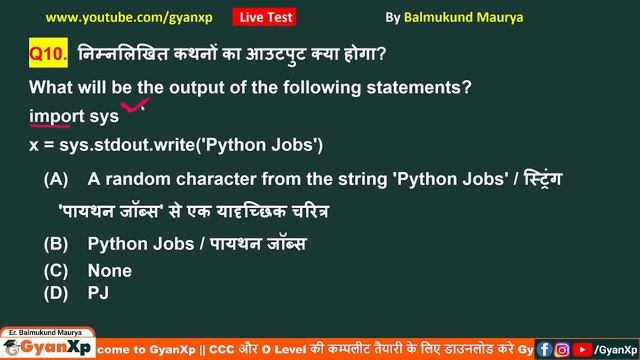 www.youtube.com/gyanxp Live Test By Balmukund Maurya

Q10. निम्नलिखित कथनों का आउटपुट क्या होगा?

What will be the output of the following statements?

import sys
x = sys.stdout.write('Python Jobs')

(A) A random character from the string 'Python Jobs' / स्ट्रिंग 'पायथन जॉब्स' से एक यादृच्छिक चरित्र

(B) Python Jobs / पायथन जॉब्स

(C) None

(D) PJ

Er. Balmukund Maurya
GyanXp come to GyanXp || CCC और O Level की कम्पलीट तैयारी के लिए डाउनलोड करे Gy /GyanXp